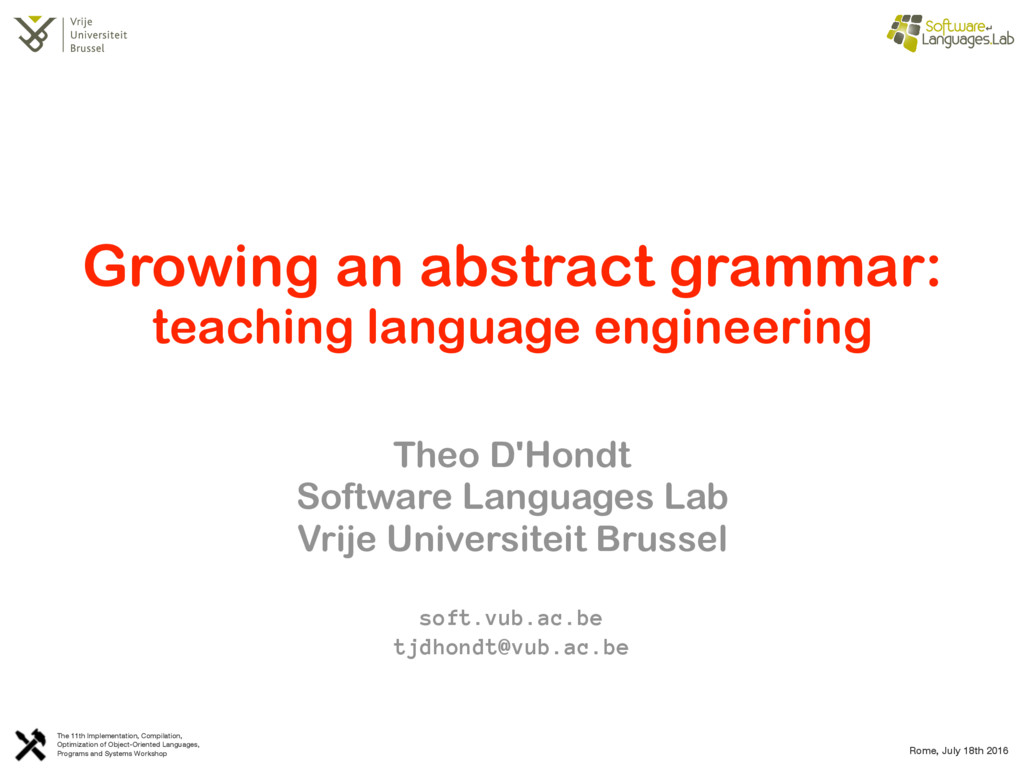 Vrije Universiteit Brussel

Software Languages Lab

Growing an abstract grammar:
teaching language engineering

Theo D'Hondt
Software Languages Lab
Vrije Universiteit Brussel

soft.vub.ac.be
tjdhondt@vub.ac.be

The 11th Implementation, Compilation, Optimization of Object-Oriented Languages, Programs and Systems Workshop

Rome, July 18th 2016